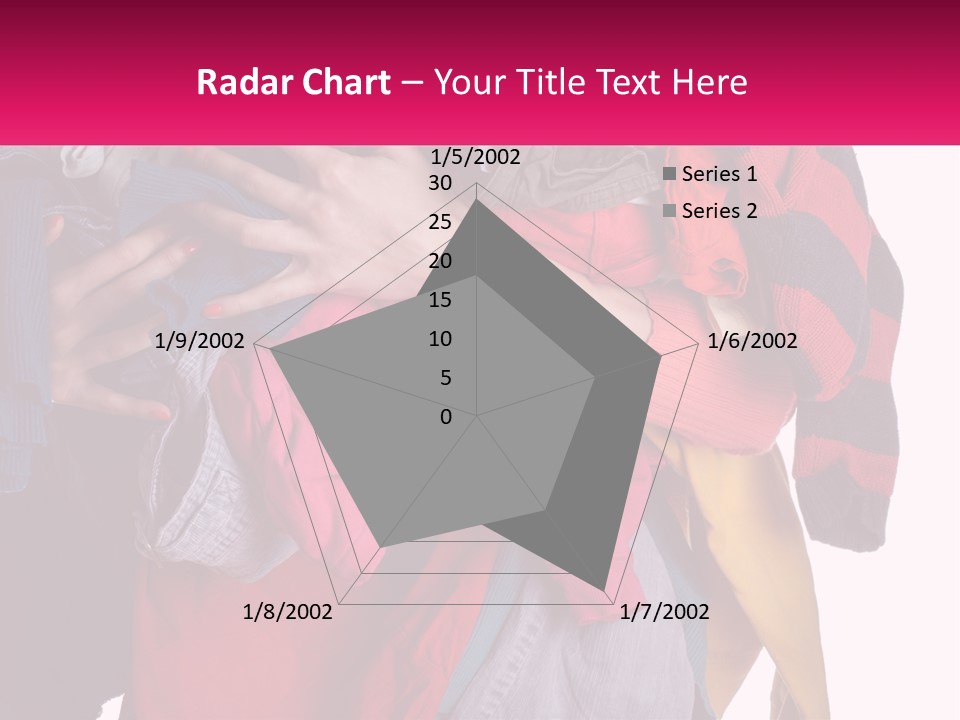 Radar Chart – Your Title Text Here

1/5/2002

1/6/2002

1/7/2002

1/8/2002

1/9/2002

30
25
20
15
10
5
0

Series 1
Series 2